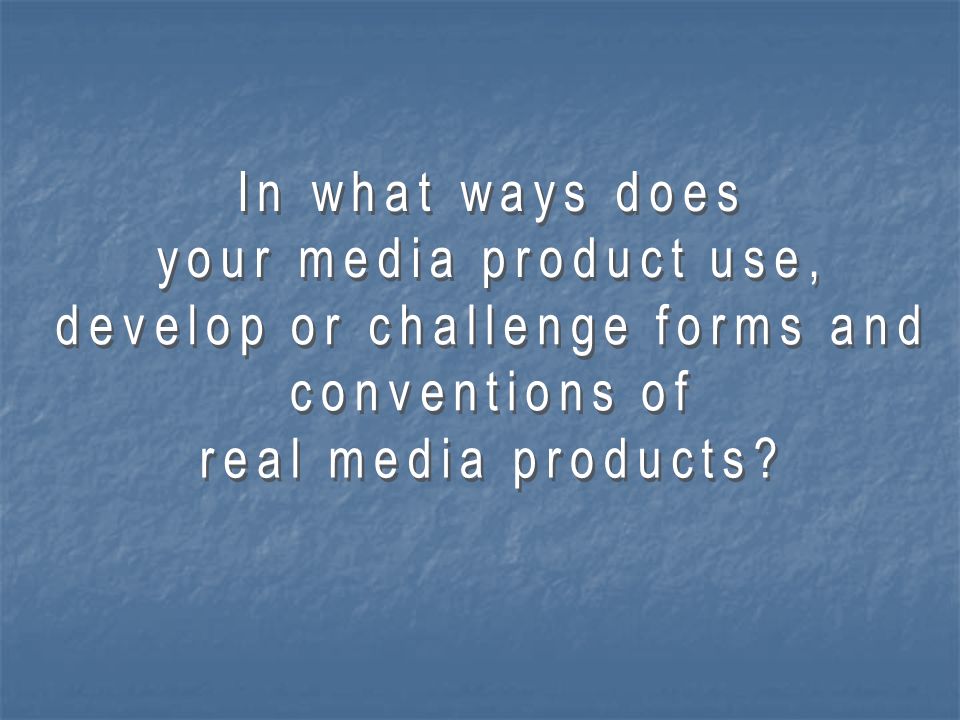 In what ways does
your media product use,
develop or challenge forms and
conventions of
real media products?